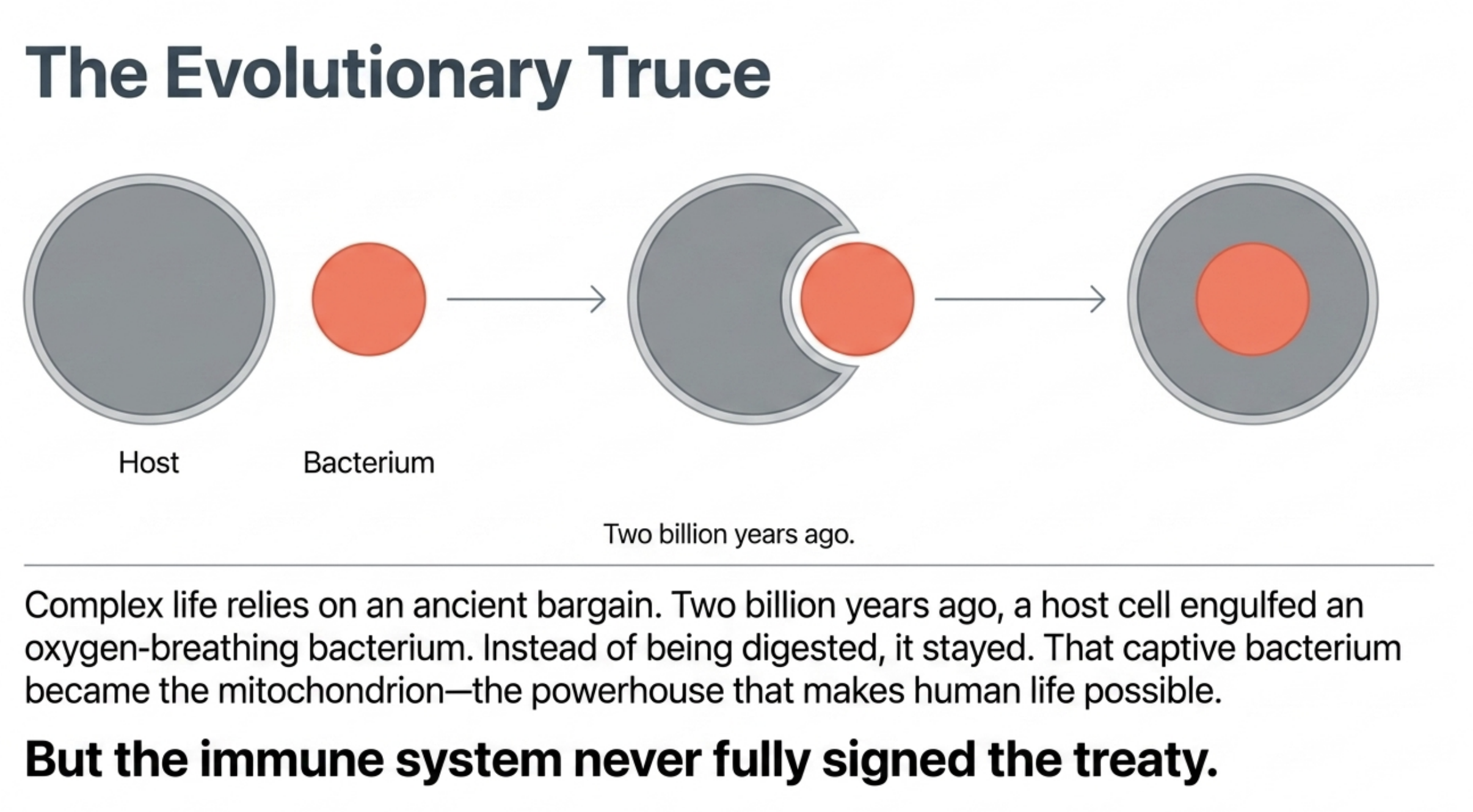 The Evolutionary Truce

Host

Bacterium

Two billion years ago.

Complex life relies on an ancient bargain. Two billion years ago, a host cell engulfed an oxygen-breathing bacterium. Instead of being digested, it stayed. That captive bacterium became the mitochondrion—the powerhouse that makes human life possible.

But the immune system never fully signed the treaty.